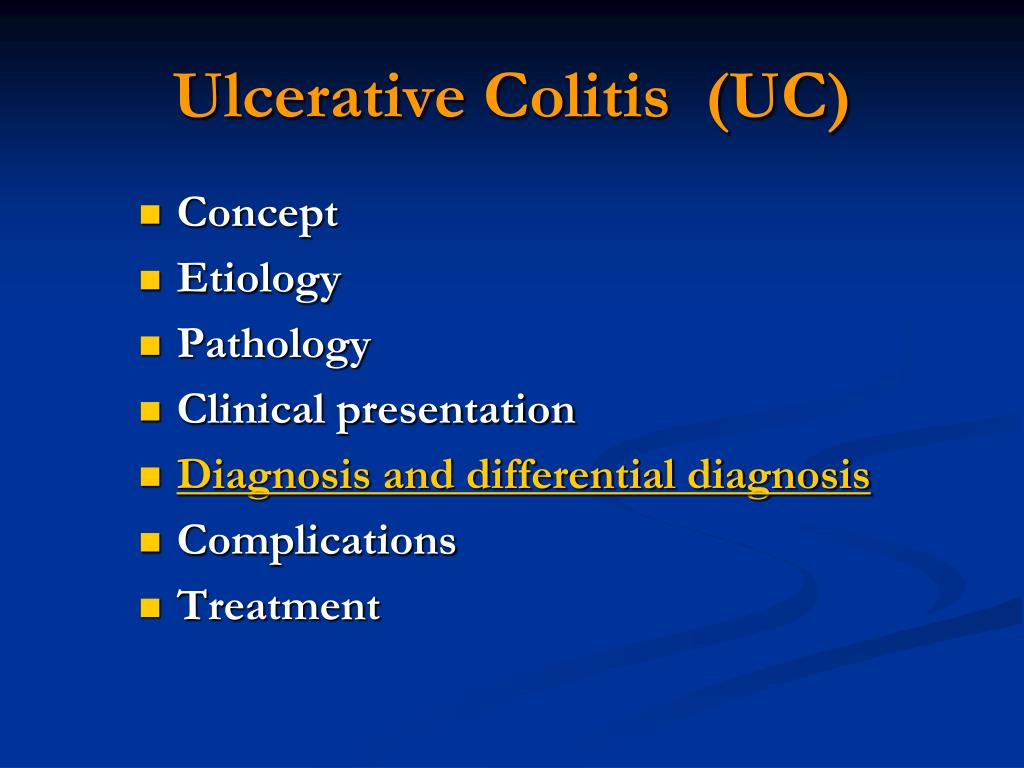 Ulcerative Colitis (UC)

- Concept
- Etiology
- Pathology
- Clinical presentation
- Diagnosis and differential diagnosis
- Complications
- Treatment